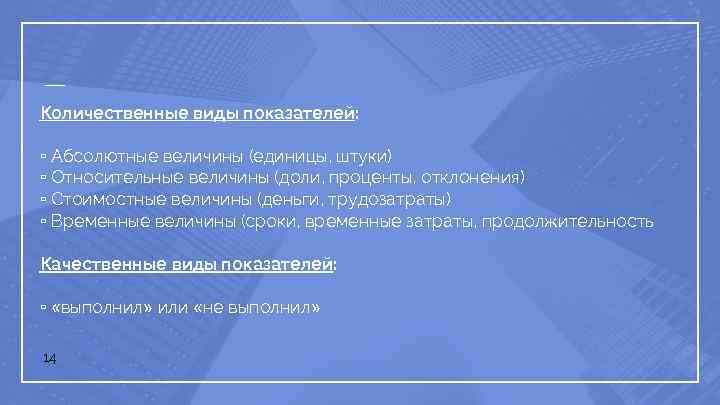 Количественные виды показателей:

▫ Абсолютные величины (единицы, штуки)
▫ Относительные величины (доли, проценты, отклонения)
▫ Стоимостные величины (деньги, трудозатраты)
▫ Временные величины (сроки, временные затраты, продолжительность

Качественные виды показателей:

▫ «выполнил» или «не выполнил»

14